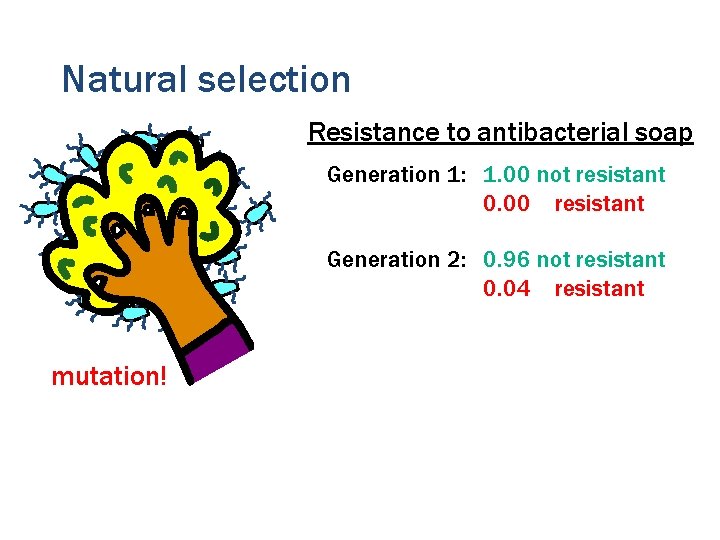 Natural selection

Resistance to antibacterial soap

Generation 1: 1.00 not resistant
0.00 resistant

Generation 2: 0.96 not resistant
0.04 resistant

mutation!